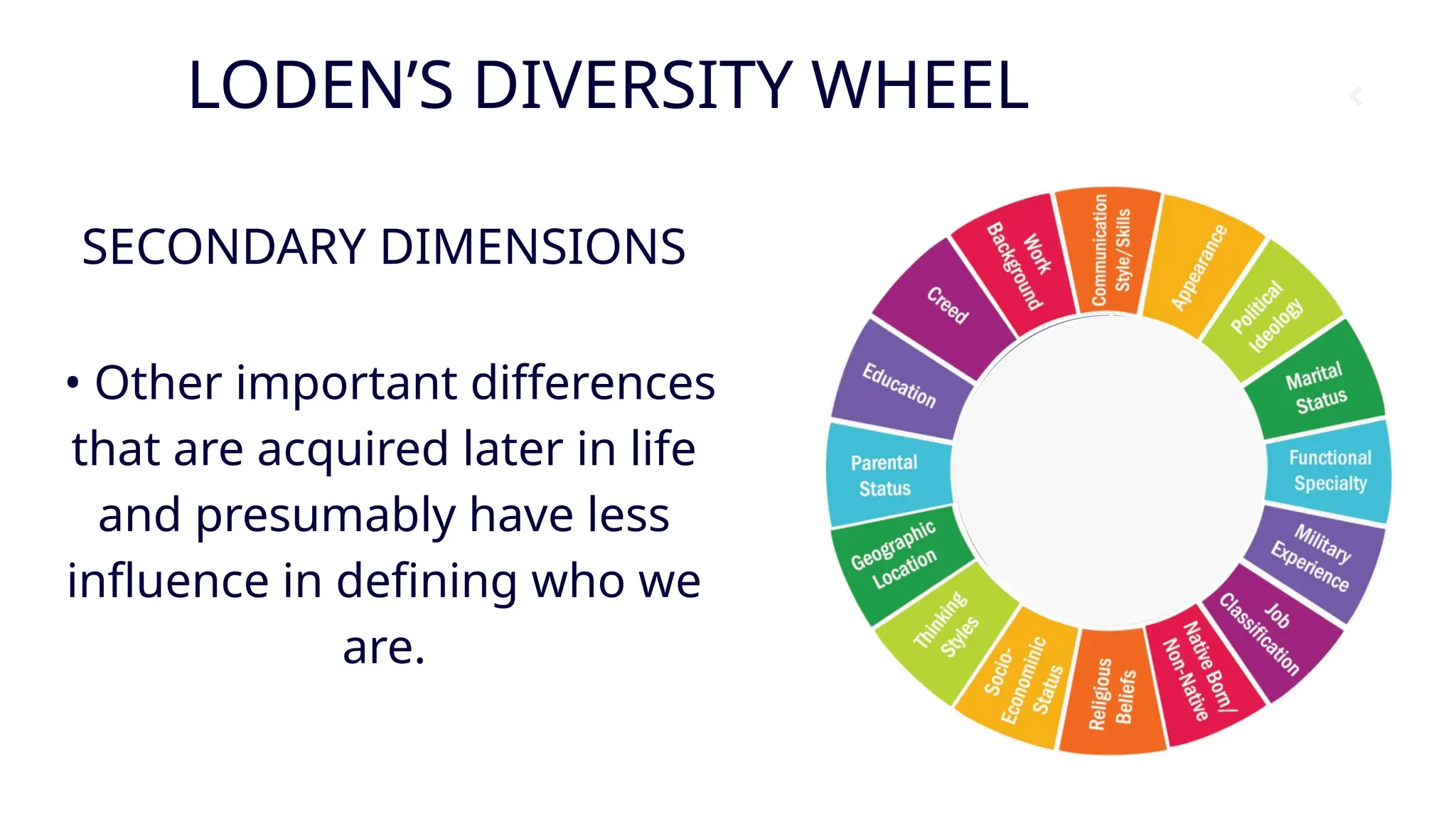 LODEN'S DIVERSITY WHEEL

SECONDARY DIMENSIONS

• Other important differences that are acquired later in life and presumably have less influence in defining who we are.

Communication Style/Skills
Appearance
Political Ideology
Marital Status
Functional Specialty
Military Experience
Job Classification
Native Born/ Non-Native
Religious Beliefs
Socio-Econominic Status
Thinking Styles
Geographic Location
Parental Status
Education
Creed
Work Background